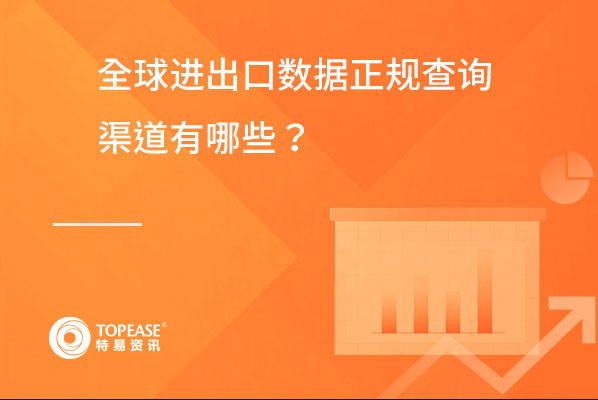 全球进出口数据正规查询渠道有哪些？

TOPEASE®
特易资讯